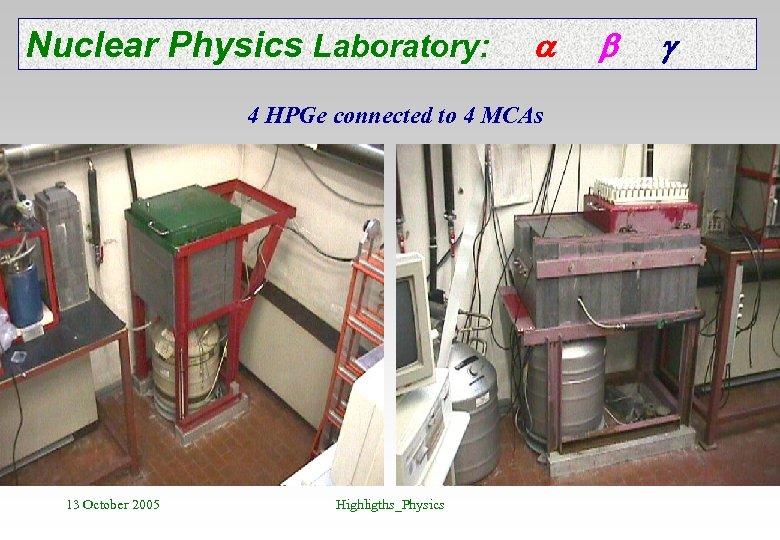 Nuclear Physics Laboratory: $\alpha$ $\beta$ $\gamma$

4 HPGe connected to 4 MCAs

13 October 2005

Highligths_Physics